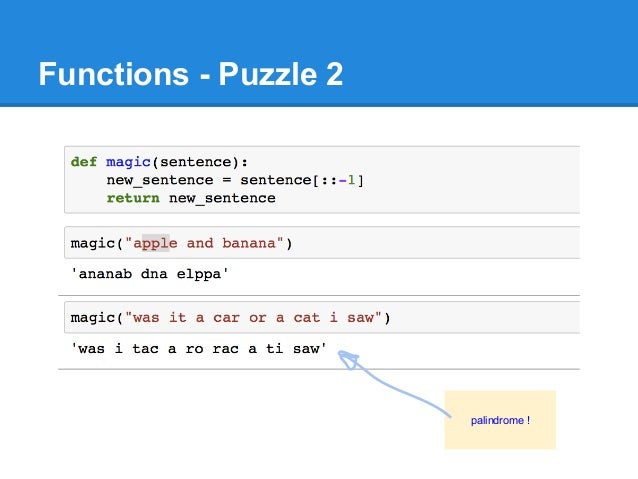 Functions - Puzzle 2

def magic(sentence):
    new_sentence = sentence[::-1]
    return new_sentence

magic("apple and banana")

'ananab dna elppa'

magic("was it a car or a cat i saw")

'was i tac a ro rac a ti saw'

palindrome !